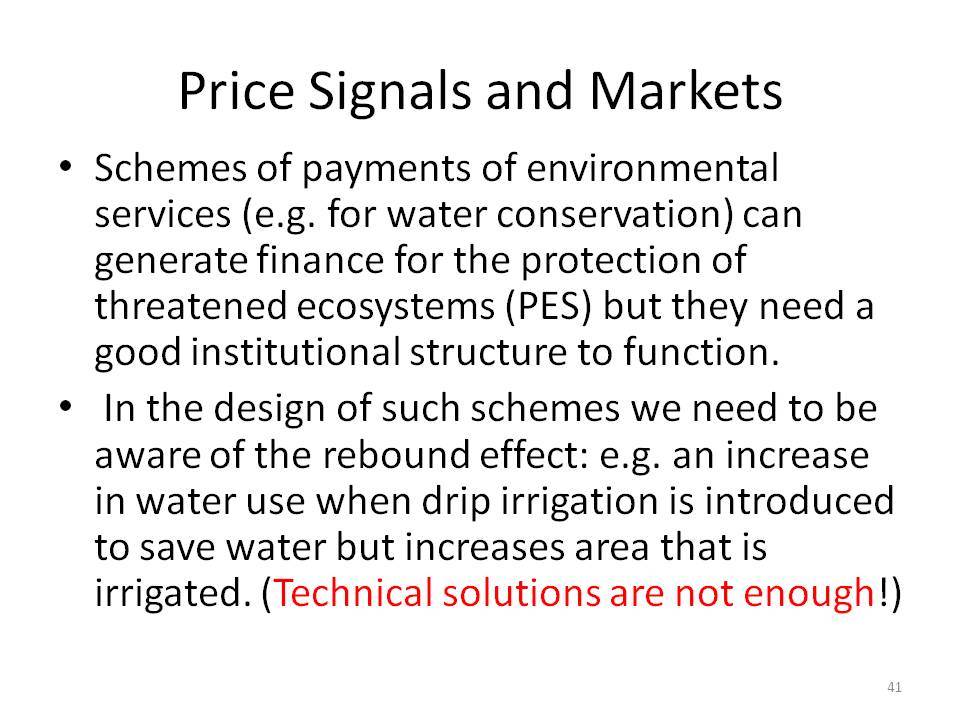 Price Signals and Markets

• Schemes of payments of environmental services (e.g. for water conservation) can generate finance for the protection of threatened ecosystems (PES) but they need a good institutional structure to function.

• In the design of such schemes we need to be aware of the rebound effect: e.g. an increase in water use when drip irrigation is introduced to save water but increases area that is irrigated. (Technical solutions are not enough!)

41